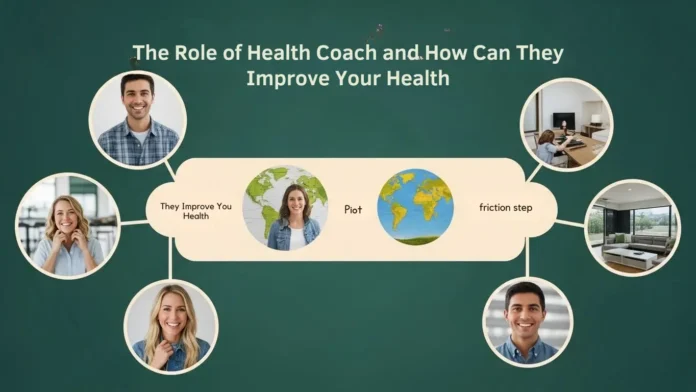 The Role of Health Coach and How Can They Improve Your Health

They Improve You Health

Piot

friction step